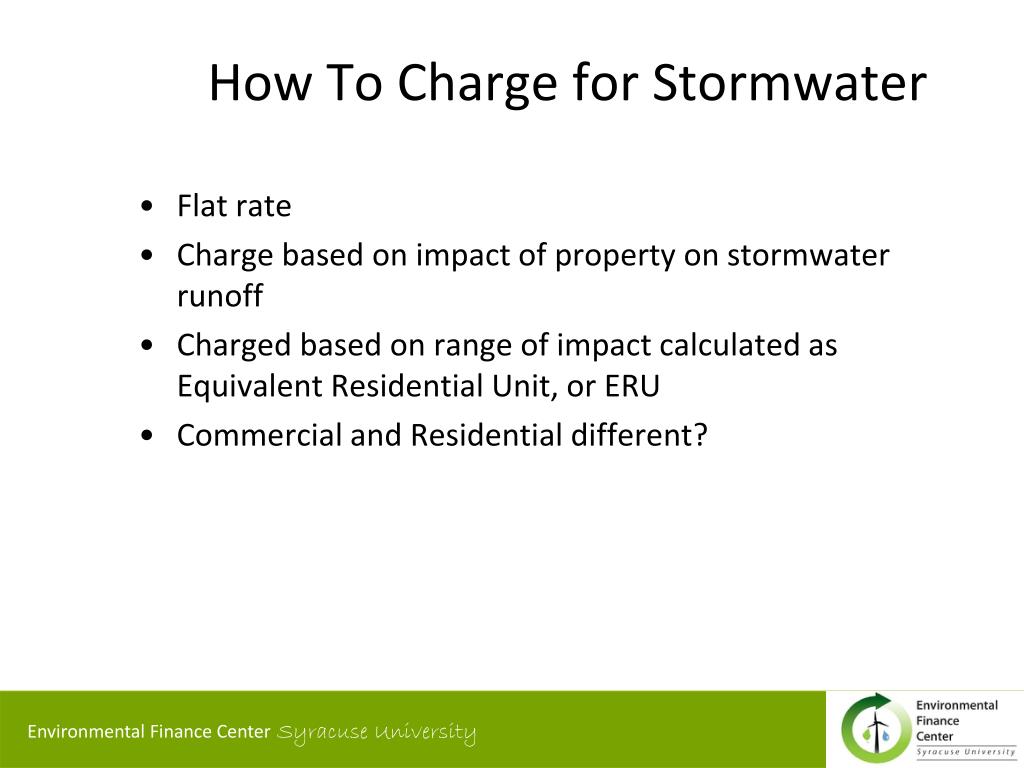 How To Charge for Stormwater

• Flat rate
• Charge based on impact of property on stormwater runoff
• Charged based on range of impact calculated as Equivalent Residential Unit, or ERU
• Commercial and Residential different?

Environmental Finance Center Syracuse University

Environmental Finance Center Syracuse University